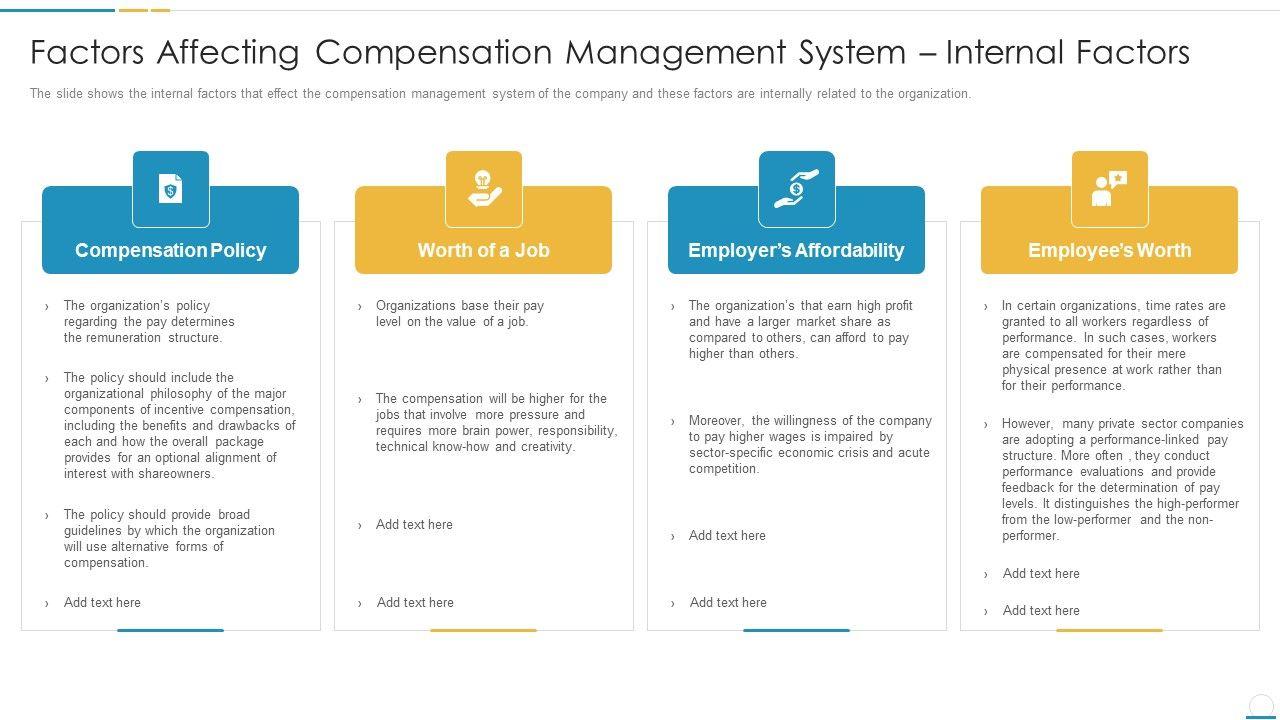 Factors Affecting Compensation Management System – Internal Factors

The slide shows the internal factors that effect the compensation management system of the company and these factors are internally related to the organization.

Compensation Policy

› The organization's policy regarding the pay determines the remuneration structure.

› The policy should include the organizational philosophy of the major components of incentive compensation, including the benefits and drawbacks of each and how the overall package provides for an optional alignment of interest with shareowners.

› The policy should provide broad guidelines by which the organization will use alternative forms of compensation.

› Add text here

Worth of a Job

› Organizations base their pay level on the value of a job.

› The compensation will be higher for the jobs that involve more pressure and requires more brain power, responsibility, technical know-how and creativity.

› Add text here

› Add text here

Employer's Affordability

› The organization's that earn high profit and have a larger market share as compared to others, can afford to pay higher than others.

› Moreover, the willingness of the company to pay higher wages is impaired by sector-specific economic crisis and acute competition.

› Add text here

› Add text here

Employee's Worth

› In certain organizations, time rates are granted to all workers regardless of performance. In such cases, workers are compensated for their mere physical presence at work rather than for their performance.

› However, many private sector companies are adopting a performance-linked pay structure. More often , they conduct performance evaluations and provide feedback for the determination of pay levels. It distinguishes the high-performer from the low-performer and the non-performer.

› Add text here

› Add text here